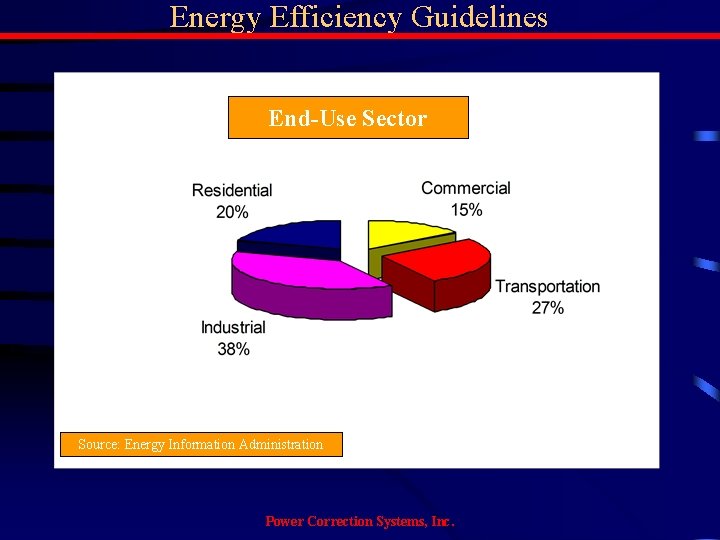 Energy Efficiency Guidelines

End-Use Sector

Residential
20%

Commercial
15%

Transportation
27%

Industrial
38%

Source: Energy Information Administration

Power Correction Systems, Inc.